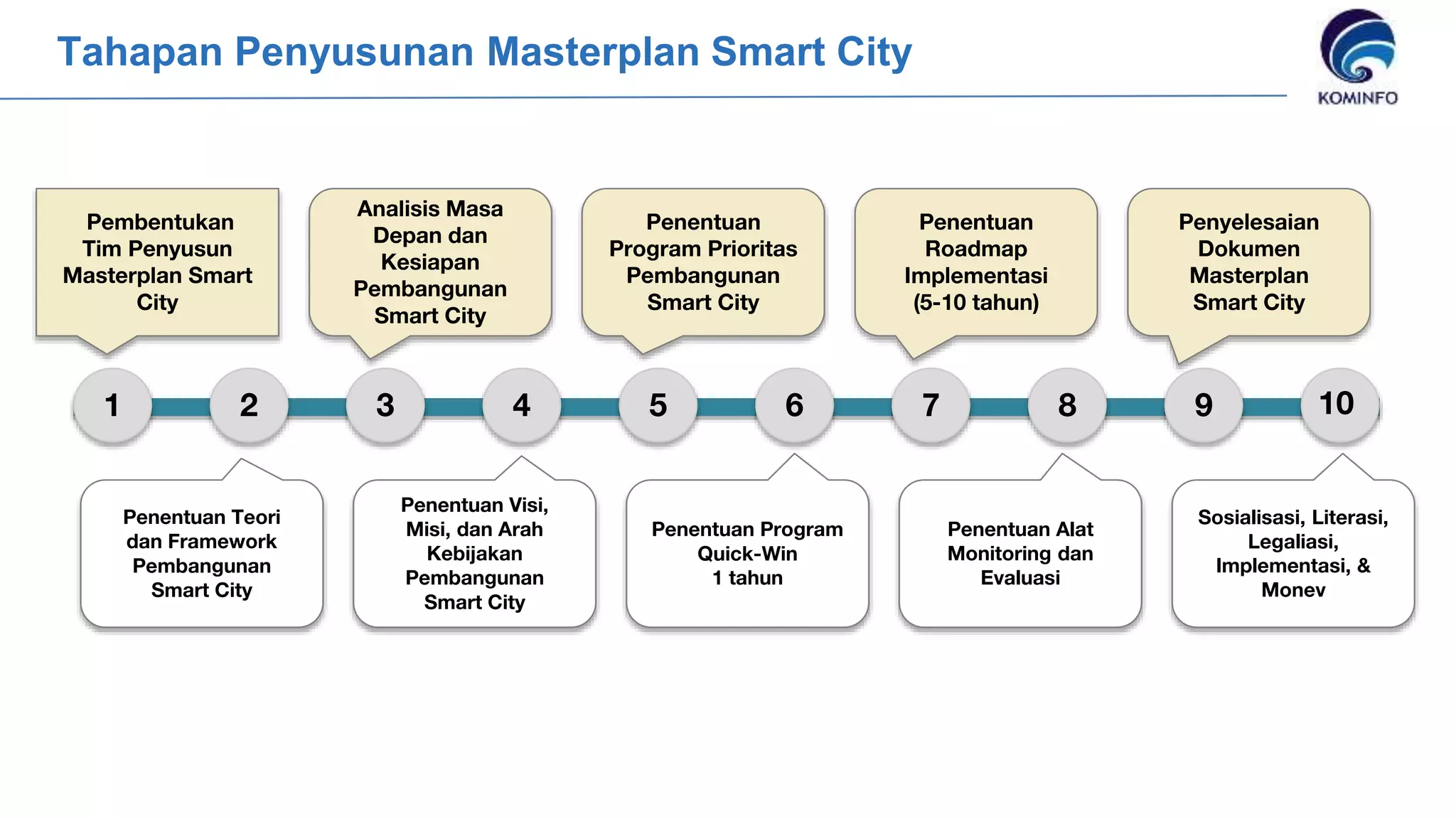 Tahapan Penyusunan Masterplan Smart City

KOMINFO

Pembentukan Tim Penyusun Masterplan Smart City

Analisis Masa Depan dan Kesiapan Pembangunan Smart City

Penentuan Program Prioritas Pembangunan Smart City

Penentuan Roadmap Implementasi (5-10 tahun)

Penyelesaian Dokumen Masterplan Smart City

1 2 3 4 5 6 7 8 9 10

Penentuan Teori dan Framework Pembangunan Smart City

Penentuan Visi, Misi, dan Arah Kebijakan Pembangunan Smart City

Penentuan Program Quick-Win 1 tahun

Penentuan Alat Monitoring dan Evaluasi

Sosialisasi, Literasi, Legaliasi, Implementasi, & Monev